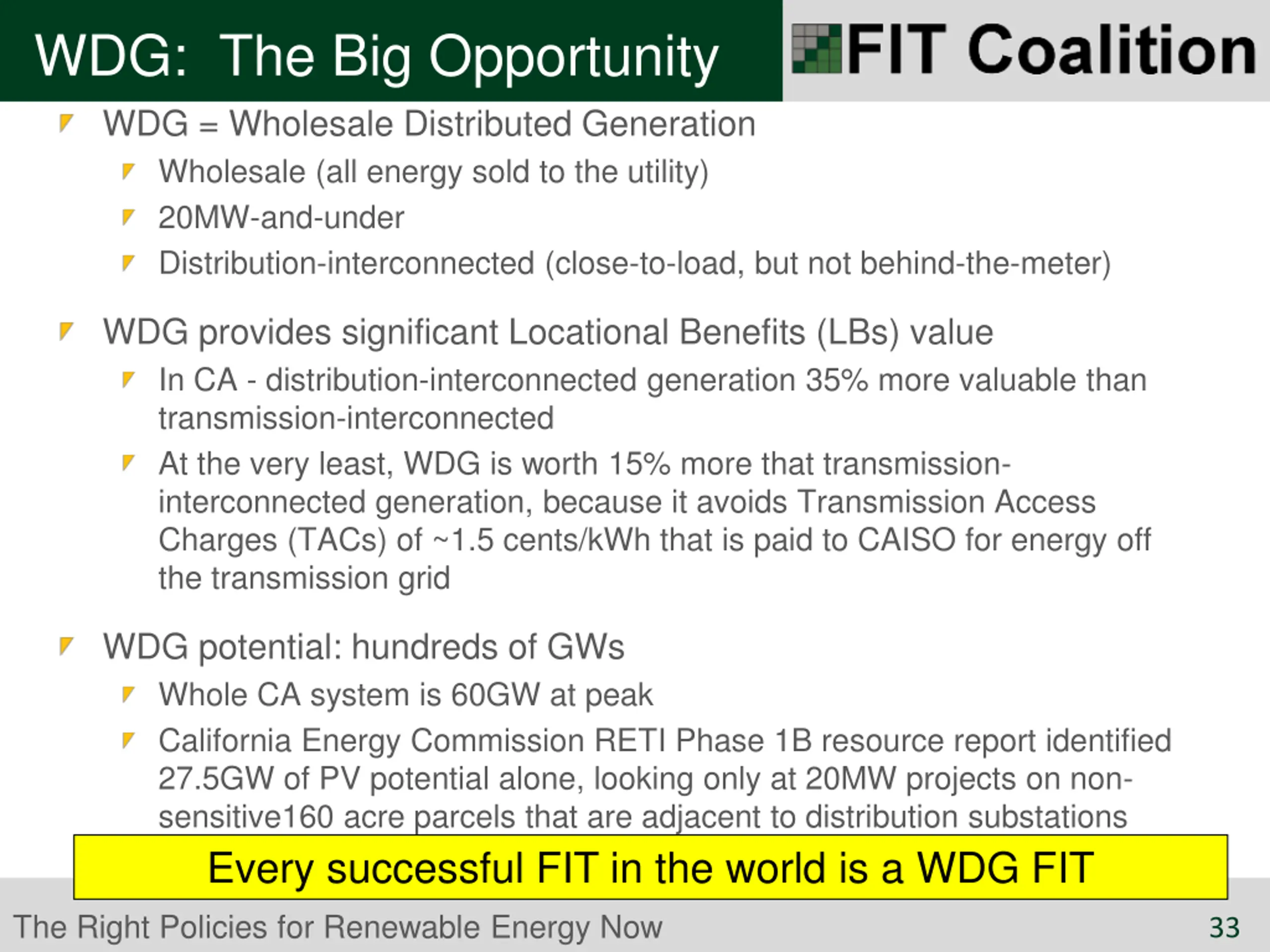 WDG: The Big Opportunity

FIT Coalition

WDG = Wholesale Distributed Generation

Wholesale (all energy sold to the utility)

20MW-and-under

Distribution-interconnected (close-to-load, but not behind-the-meter)

WDG provides significant Locational Benefits (LBs) value

In CA - distribution-interconnected generation 35% more valuable than transmission-interconnected

At the very least, WDG is worth 15% more that transmission-interconnected generation, because it avoids Transmission Access Charges (TACs) of ~1.5 cents/kWh that is paid to CAISO for energy off the transmission grid

WDG potential: hundreds of GWs

Whole CA system is 60GW at peak

California Energy Commission RETI Phase 1B resource report identified 27.5GW of PV potential alone, looking only at 20MW projects on non-sensitive160 acre parcels that are adjacent to distribution substations

Every successful FIT in the world is a WDG FIT

The Right Policies for Renewable Energy Now

33